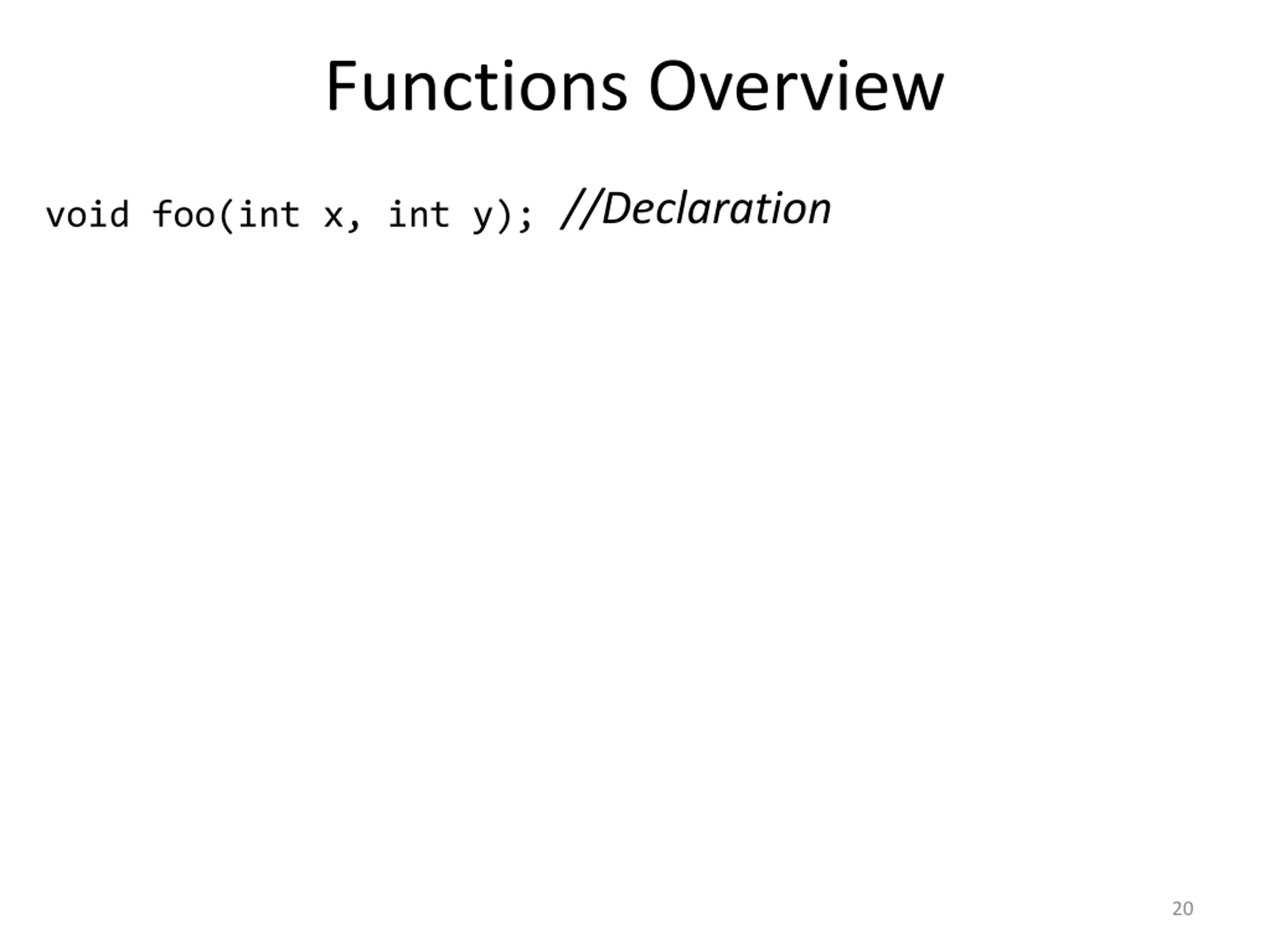 Functions Overview

void foo(int x, int y); //Declaration

20